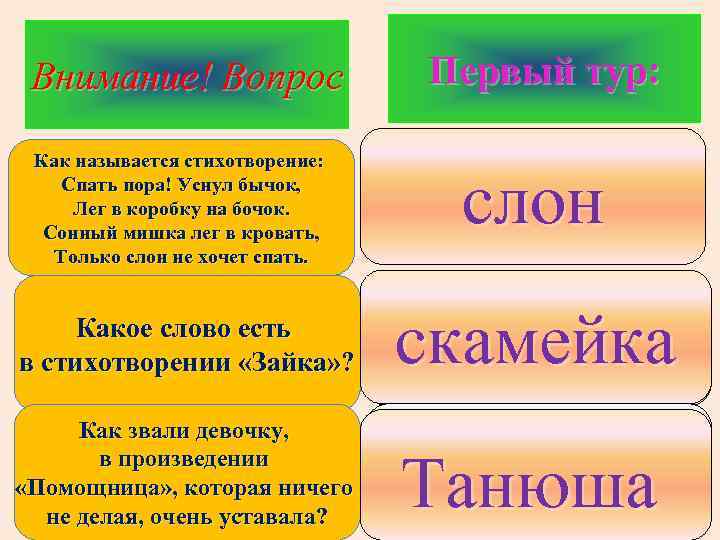 Внимание! Вопрос

Первый тур:

Как называется стихотворение:
Спать пора! Уснул бычок,
Лег в коробку на бочок.
Сонный мишка лег в кровать,
Только слон не хочет спать.

слон

Какое слово есть в стихотворении «Зайка»?

скамейка

Как звали девочку, в произведении «Помощница», которая ничего не делая, очень уставала?

Танюша